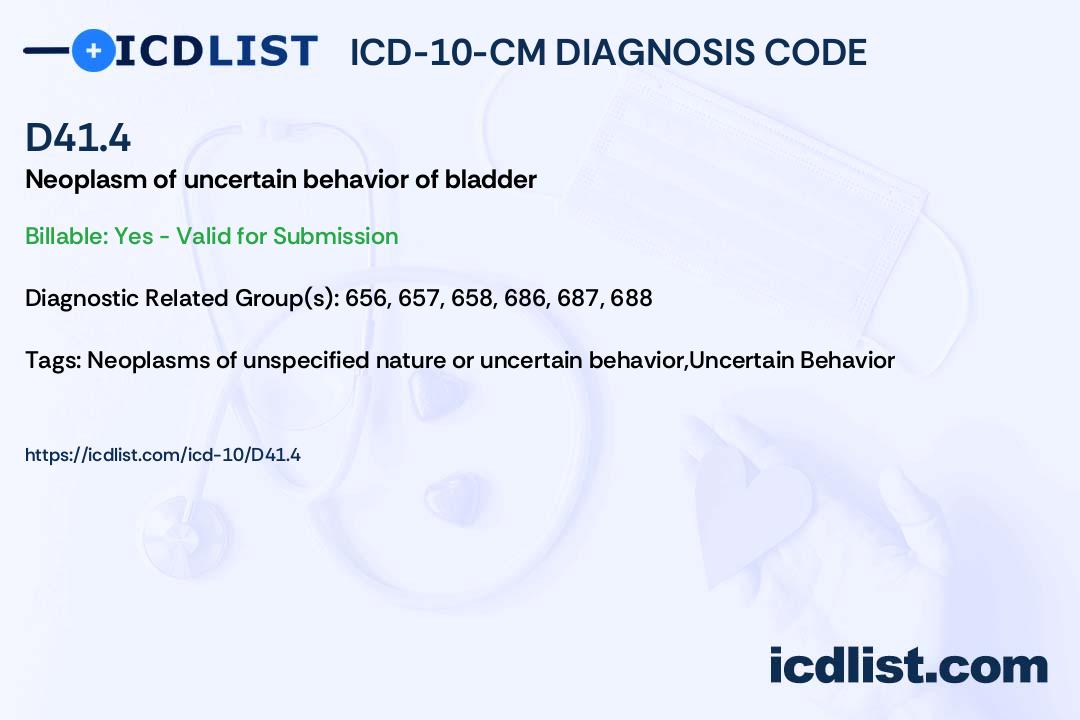 ICDLIST ICD-10-CM DIAGNOSIS CODE

D41.4

Neoplasm of uncertain behavior of bladder

Billable: Yes - Valid for Submission

Diagnostic Related Group(s): 656, 657, 658, 686, 687, 688

Tags: Neoplasms of unspecified nature or uncertain behavior,Uncertain Behavior

https://icdlist.com/icd-10/D41.4

icdlist.com